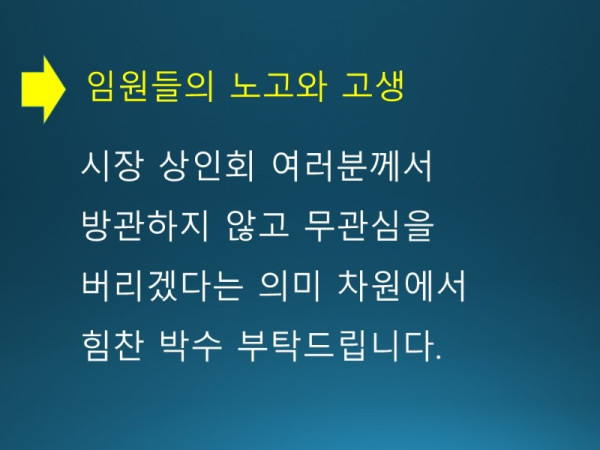 임원들의 노고와 고생

시장 상인회 여러분께서 방관하지 않고 무관심을 버리겠다는 의미 차원에서 힘찬 박수 부탁드립니다.